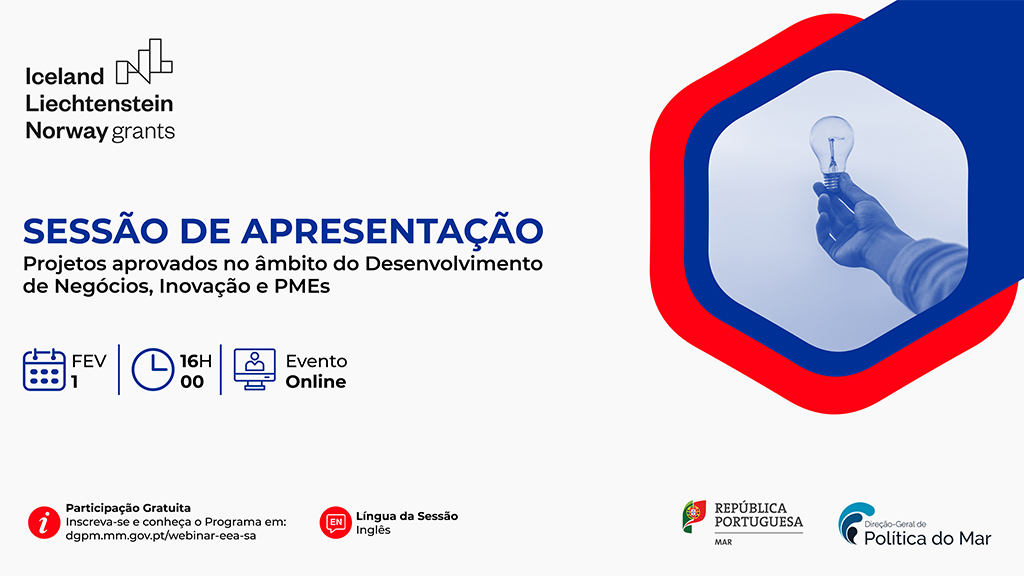 Iceland
Liechtenstein
Norway grants

SESSÃO DE APRESENTAÇÃO
Projetos aprovados no âmbito do Desenvolvimento de Negócios, Inovação e PMEs

FEV
1

16H
00

Evento
Online

Participação Gratuita
Inscreva-se e conheça o Programa em:
dgpm.mm.gov.pt/webinar-eea-sa

EN
Língua da Sessão
Inglês

REPÚBLICA PORTUGUESA
MAR

Direção-Geral de
Política do Mar